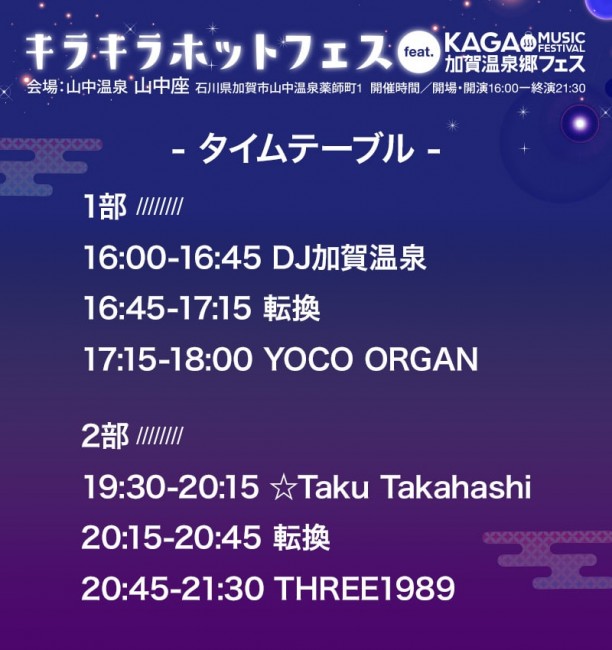 キラキラホットフェス feat. KAGA MUSIC FESTIVAL 加賀温泉郷フェス

会場：山中温泉 山中座 石川県加賀市山中温泉薬師町1 開催時間／開場・開演16:00ー終演21:30

- タイムテーブル -

1部 ////////

16:00-16:45 DJ加賀温泉

16:45-17:15 転換

17:15-18:00 YOCO ORGAN

2部 ////////

19:30-20:15 ☆Taku Takahashi

20:15-20:45 転換

20:45-21:30 THREE1989